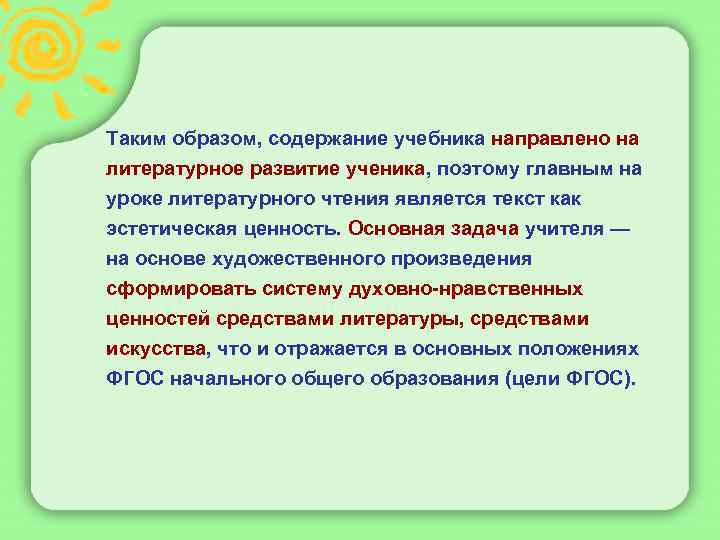 Таким образом, содержание учебника направлено на литературное развитие ученика, поэтому главным на уроке литературного чтения является текст как эстетическая ценность. Основная задача учителя — на основе художественного произведения сформировать систему духовно-нравственных ценностей средствами литературы, средствами искусства, что и отражается в основных положениях ФГОС начального общего образования (цели ФГОС).